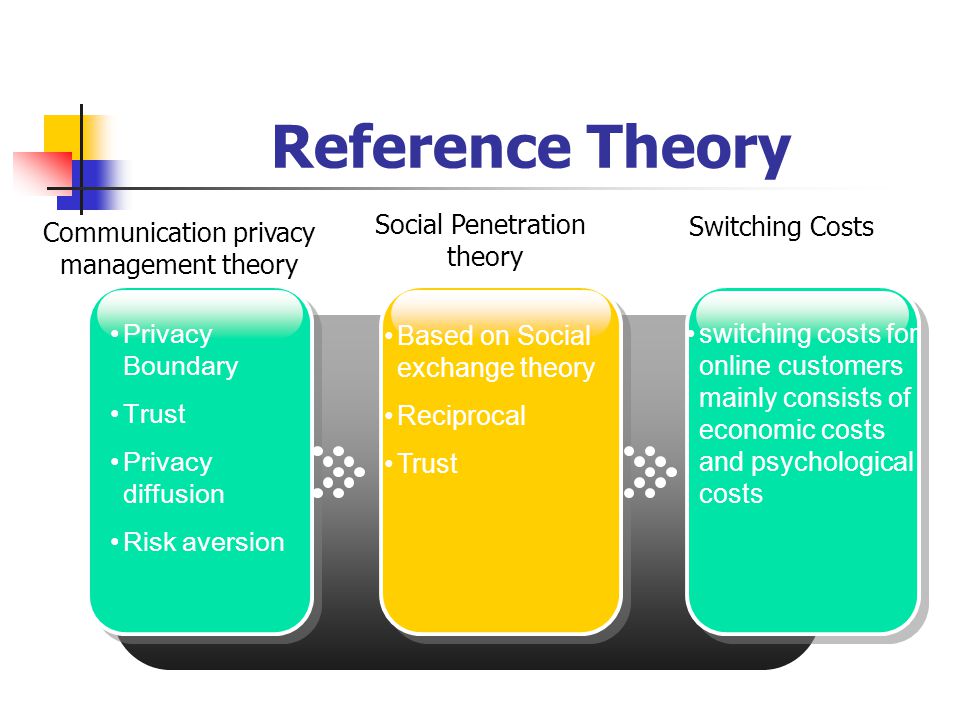 Reference Theory

Communication privacy management theory

• Privacy Boundary
• Trust
• Privacy diffusion
• Risk aversion

Social Penetration theory

• Based on Social exchange theory
• Reciprocal
• Trust

Switching Costs

• switching costs for online customers mainly consists of economic costs and psychological costs